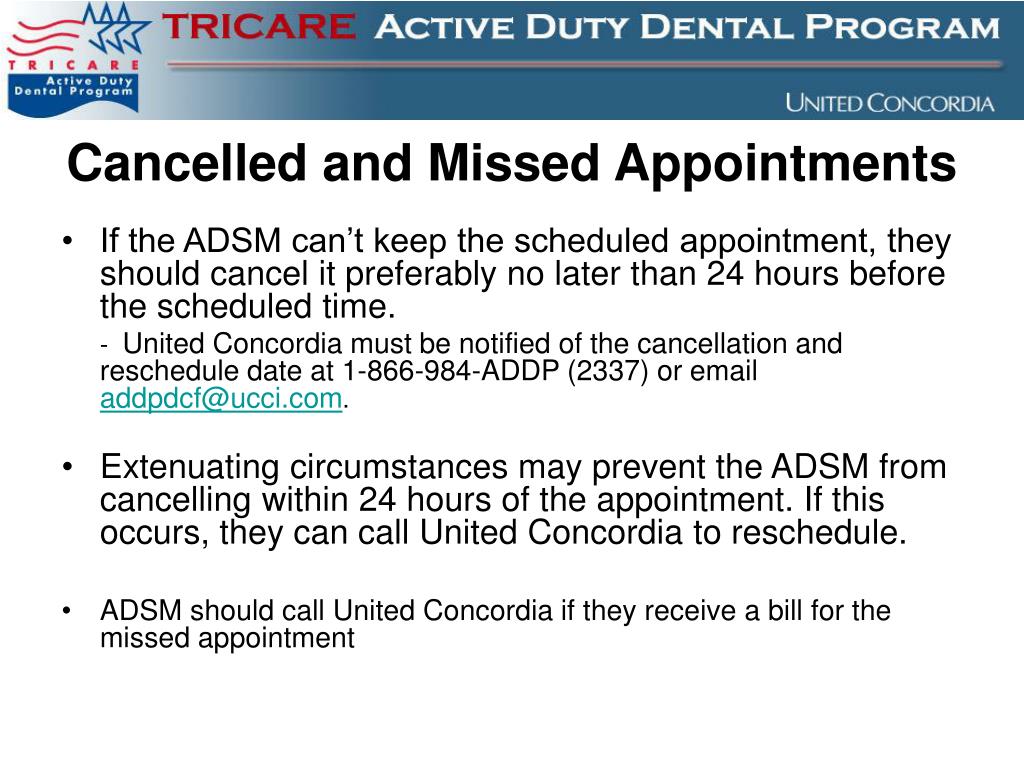 TRICARE
Active Duty
Dental Program

TRICARE ACTIVE DUTY DENTAL PROGRAM

UNITED CONCORDIA

Cancelled and Missed Appointments

• If the ADSM can't keep the scheduled appointment, they should cancel it preferably no later than 24 hours before the scheduled time.

- United Concordia must be notified of the cancellation and reschedule date at 1-866-984-ADDP (2337) or email addpdcf@ucci.com.

• Extenuating circumstances may prevent the ADSM from cancelling within 24 hours of the appointment. If this occurs, they can call United Concordia to reschedule.

• ADSM should call United Concordia if they receive a bill for the missed appointment